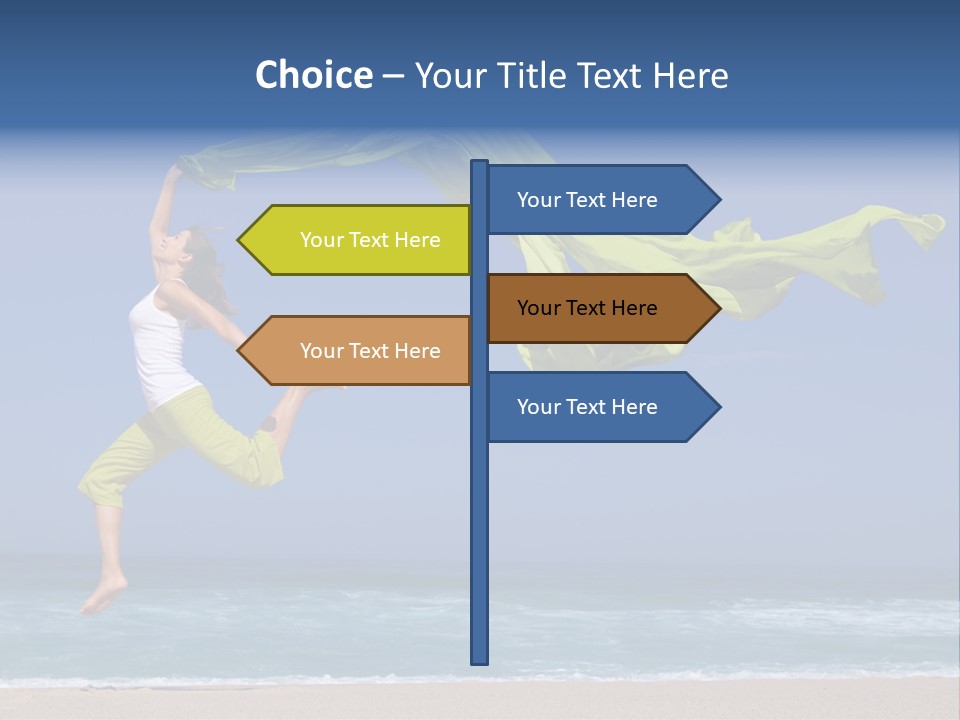 Choice – Your Title Text Here

Your Text Here

Your Text Here

Your Text Here

Your Text Here

Your Text Here